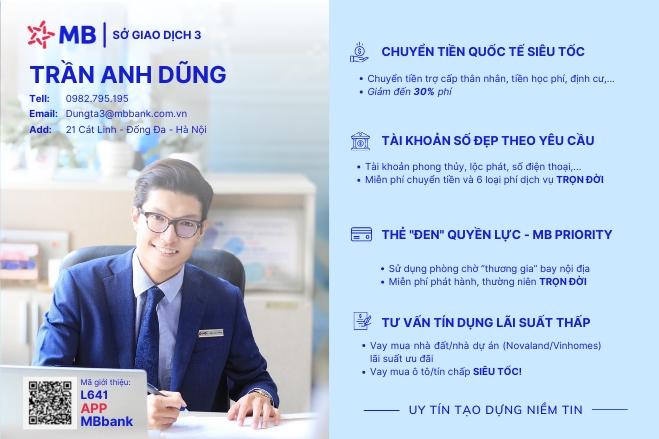 MB | SỞ GIAO DỊCH 3

TRẦN ANH DŨNG

Tell: 0982.795.195
Email: Dungta3@mbbank.com.vn
Add: 21 Cát Linh - Đống Đa - Hà Nội

Mã giới thiệu:
L641
APP
MBbank

CHUYỂN TIỀN QUỐC TẾ SIÊU TỐC

• Chuyển tiền trợ cấp thân nhân, tiền học phí, định cư,...
• Giảm đến 30% phí

TÀI KHOẢN SỐ ĐẸP THEO YÊU CẦU

• Tài khoản phong thủy, lộc phát, số điện thoại,...
• Miễn phí chuyển tiền và 6 loại phí dịch vụ TRỌN ĐỜI

THẺ "ĐEN" QUYỀN LỰC - MB PRIORITY

• Sử dụng phòng chờ "thương gia" bay nội địa
• Miễn phí phát hành, thường niên TRỌN ĐỜI

TƯ VẤN TÍN DỤNG LÃI SUẤT THẤP

• Vay mua nhà đất/nhà dự án (Novaland/Vinhomes) lãi suất ưu đãi
• Vay mua ô tô/tín chấp SIÊU TỐC!

UY TÍN TẠO DỰNG NIỀM TIN